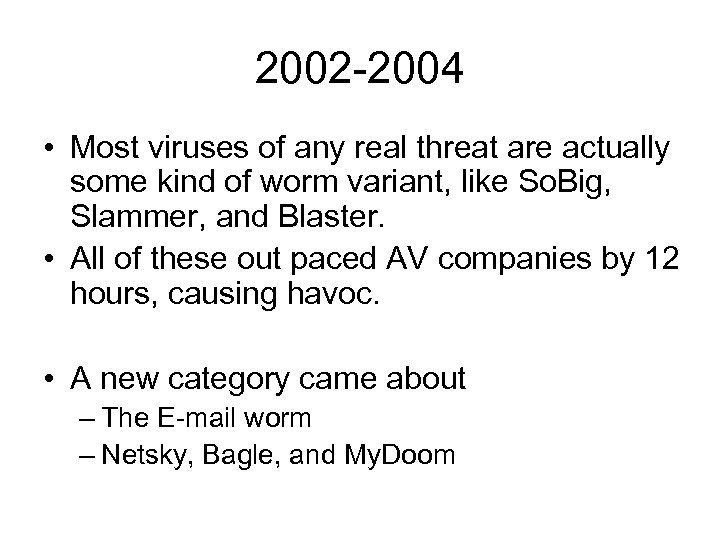 2002-2004

• Most viruses of any real threat are actually some kind of worm variant, like SoBig, Slammer, and Blaster.
• All of these out paced AV companies by 12 hours, causing havoc.

• A new category came about
– The E-mail worm
– Netsky, Bagle, and MyDoom